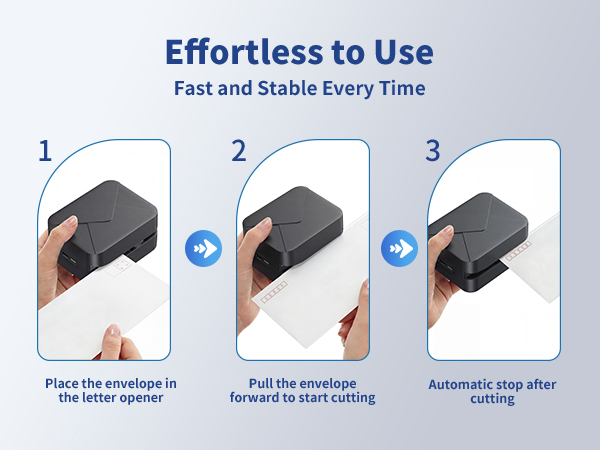 Effortless to Use
Fast and Stable Every Time

1

Place the envelope in the letter opener

2

Pull the envelope forward to start cutting

3

Automatic stop after cutting